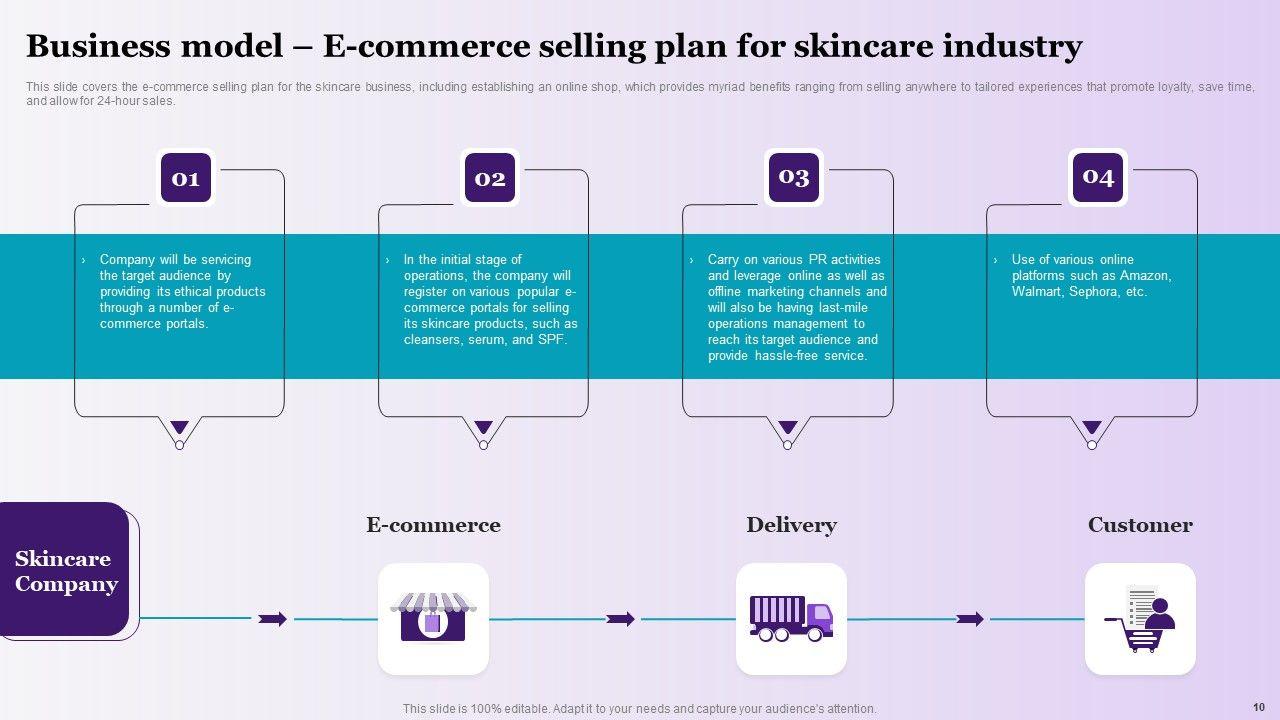 Business model – E-commerce selling plan for skincare industry

This slide covers the e-commerce selling plan for the skincare business, including establishing an online shop, which provides myriad benefits ranging from selling anywhere to tailored experiences that promote loyalty, save time, and allow for 24-hour sales.

01

› Company will be servicing the target audience by providing its ethical products through a number of e-commerce portals.

02

› In the initial stage of operations, the company will register on various popular e-commerce portals for selling its skincare products, such as cleansers, serum, and SPF.

03

› Carry on various PR activities and leverage online as well as offline marketing channels and will also be having last-mile operations management to reach its target audience and provide hassle-free service.

04

› Use of various online platforms such as Amazon, Walmart, Sephora, etc.

Skincare Company

E-commerce

Delivery

Customer

This slide is 100% editable. Adapt it to your needs and capture your audience's attention.

10